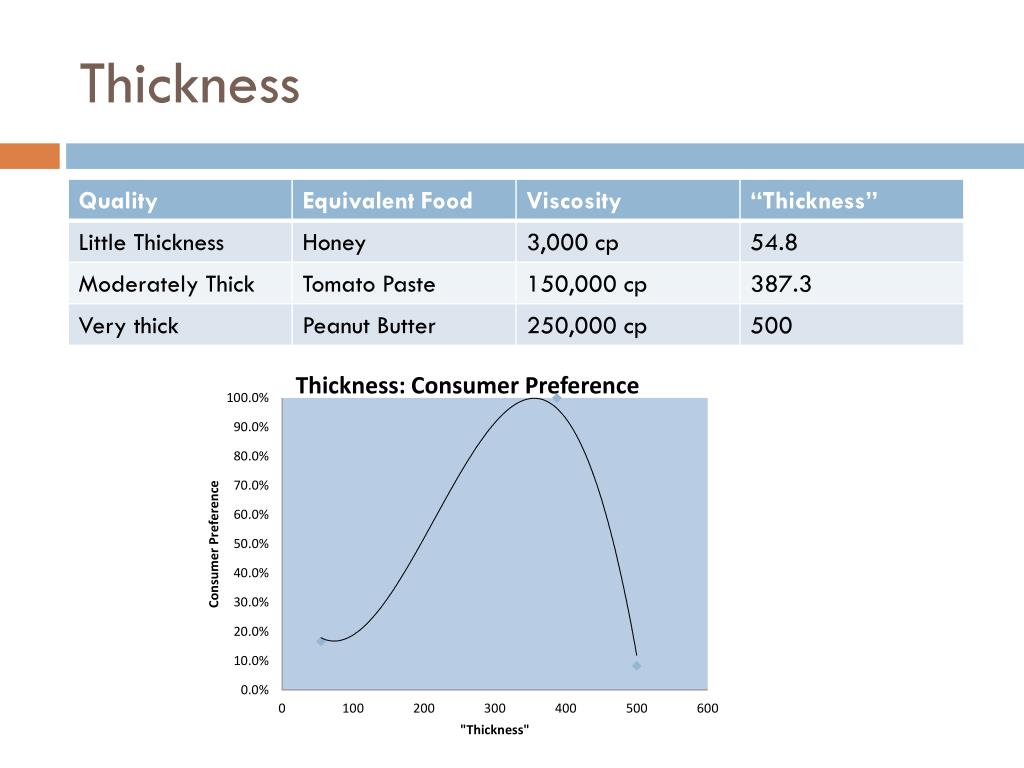 Thickness

| Quality | Equivalent Food | Viscosity | “Thickness” |
|---|---|---|---|
| Little Thickness | Honey | 3,000 cp | 54.8 |
| Moderately Thick | Tomato Paste | 150,000 cp | 387.3 |
| Very thick | Peanut Butter | 250,000 cp | 500 |

Thickness: Consumer Preference

100.0%
90.0%
80.0%
70.0%
60.0%
50.0%
40.0%
30.0%
20.0%
10.0%
0.0%

Consumer Preference

0 100 200 300 400 500 600

"Thickness"